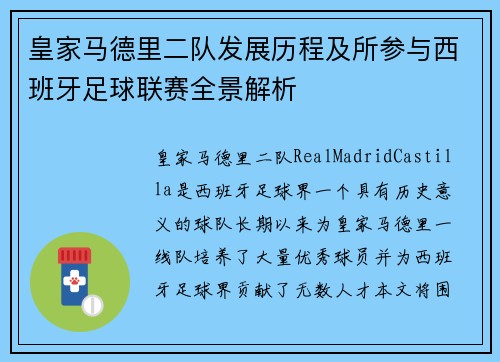 皇家马德里二队发展历程及所参与西班牙足球联赛全景解析

皇家马德里二队RealMadridCastilla是西班牙足球界一个具有历史意义的球队长期以来为皇家马德里一线队培养了大量优秀球员并为西班牙足球界贡献了无数人才本文将围